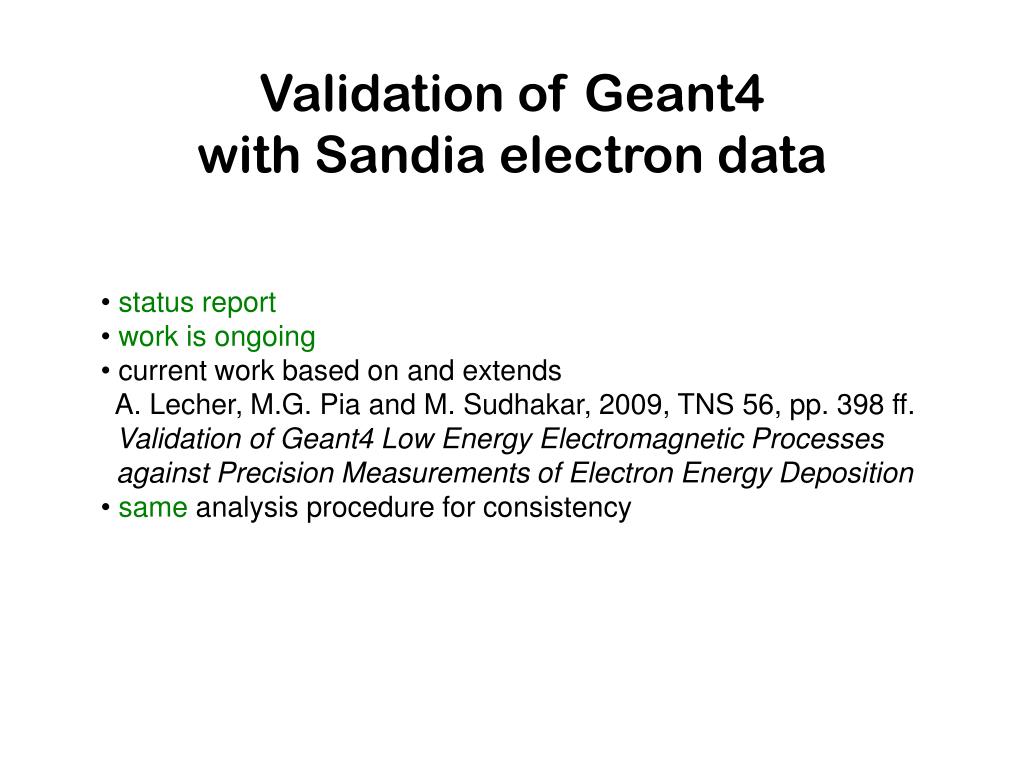 Validation of Geant4
with Sandia electron data

• status report
• work is ongoing
• current work based on and extends
A. Lecher, M.G. Pia and M. Sudhakar, 2009, TNS 56, pp. 398 ff.
Validation of Geant4 Low Energy Electromagnetic Processes against Precision Measurements of Electron Energy Deposition
• same analysis procedure for consistency